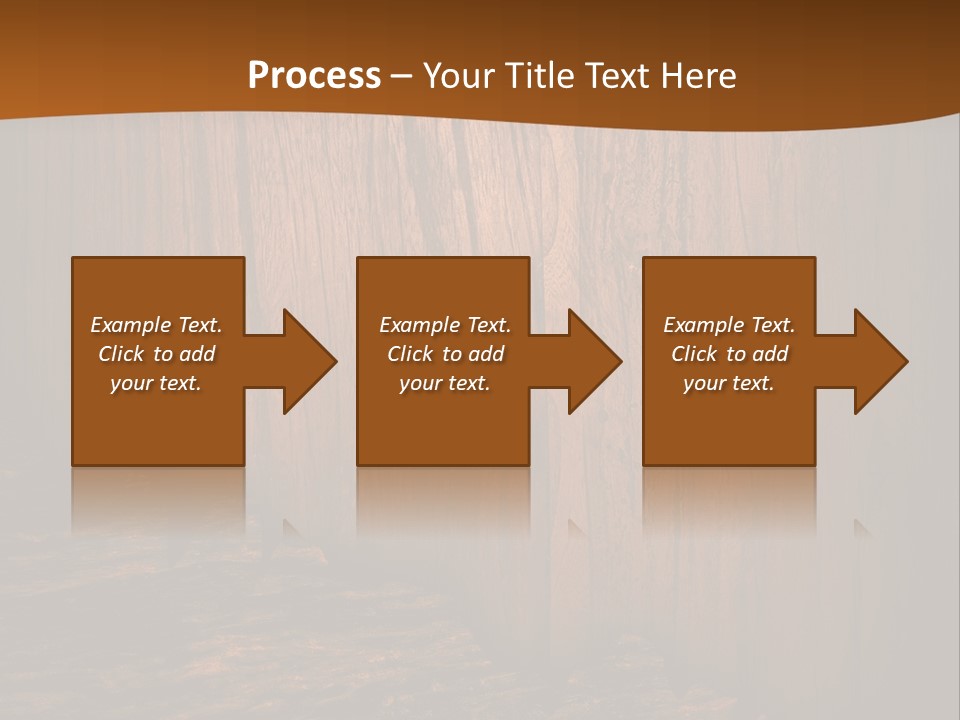 Process – Your Title Text Here

Example Text. Click to add your text.

Example Text. Click to add your text.

Example Text. Click to add your text.